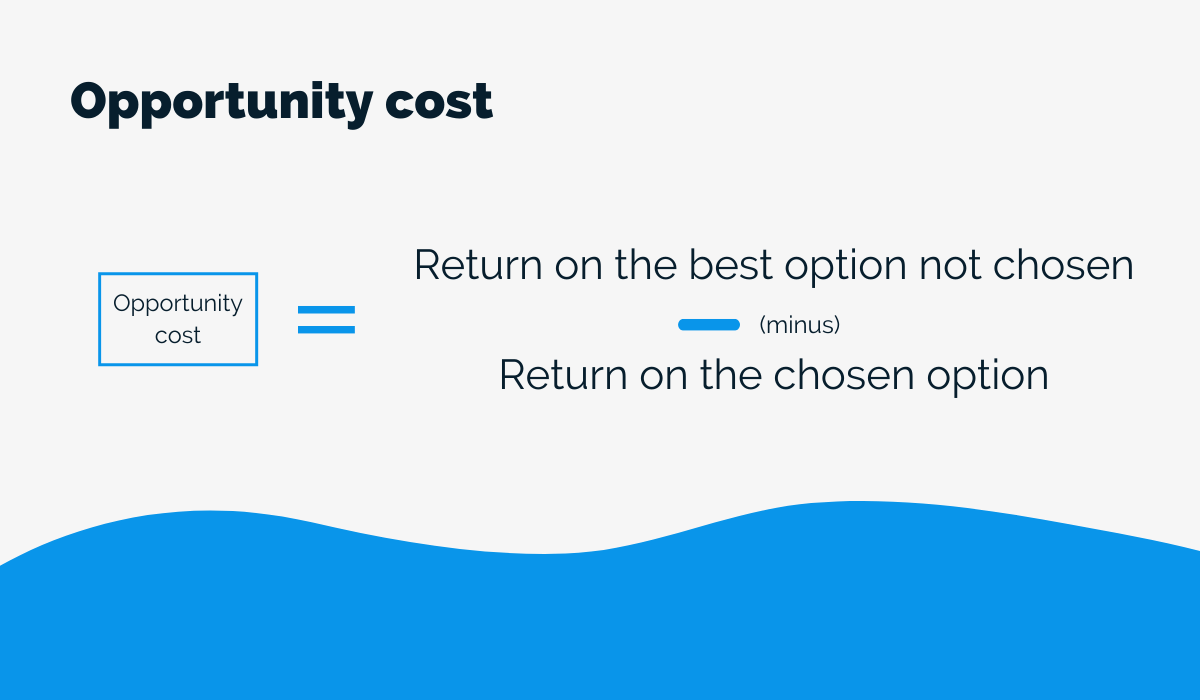 Opportunity cost

Opportunity cost = Return on the best option not chosen − (minus) Return on the chosen option